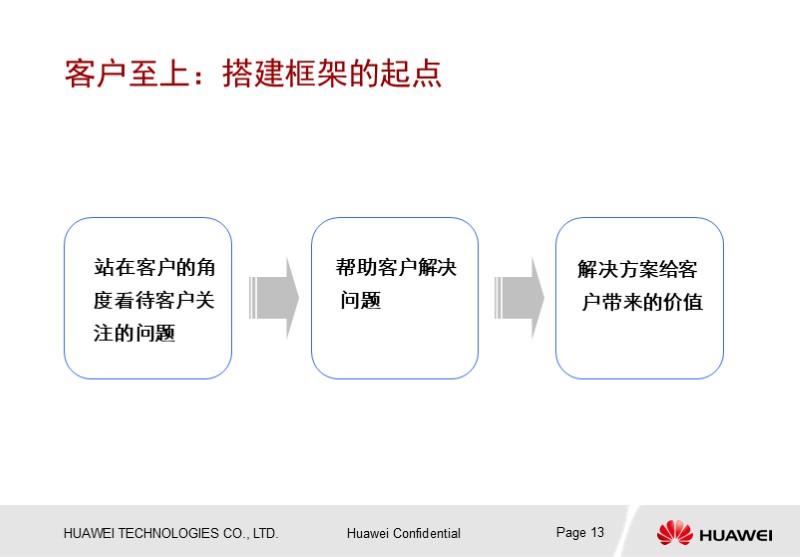 客户至上：搭建框架的起点

站在客户的角度看待客户关注的问题

帮助客户解决问题

解决方案给客户带来的价值

HUAWEI TECHNOLOGIES CO., LTD.

Huawei Confidential

Page 13

HUAWEI